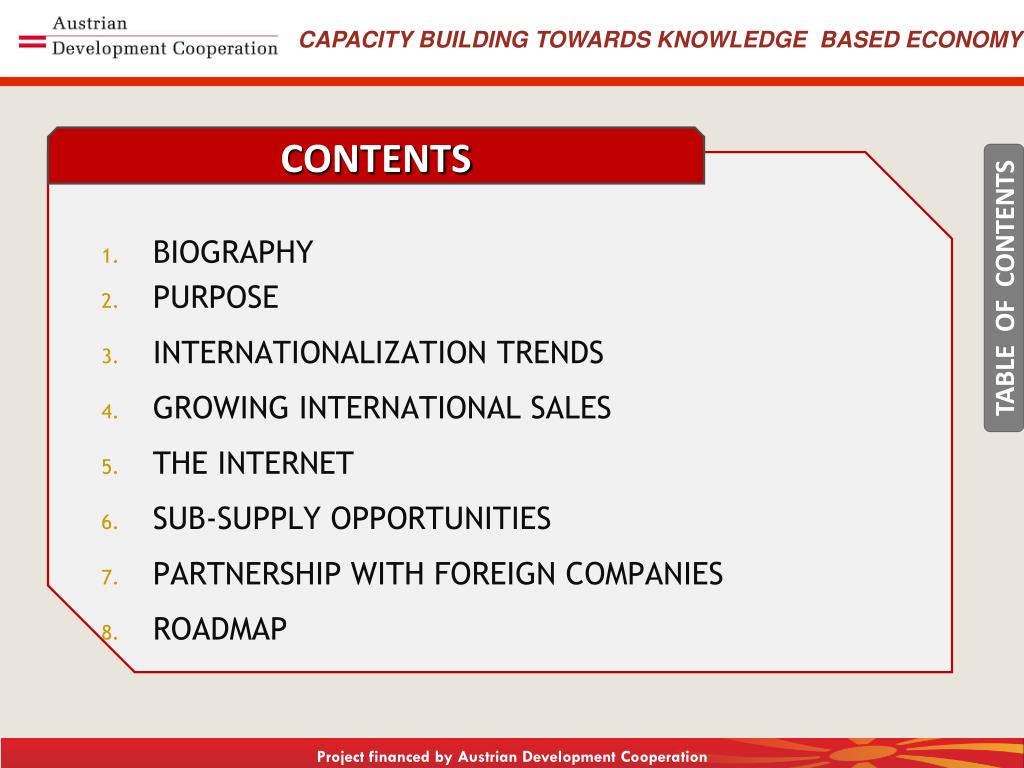 Austrian
Development Cooperation

CAPACITY BUILDING TOWARDS KNOWLEDGE BASED ECONOMY

CONTENTS

1. BIOGRAPHY
2. PURPOSE
3. INTERNATIONALIZATION TRENDS
4. GROWING INTERNATIONAL SALES
5. THE INTERNET
6. SUB-SUPPLY OPPORTUNITIES
7. PARTNERSHIP WITH FOREIGN COMPANIES
8. ROADMAP

TABLE OF CONTENTS

Project financed by Austrian Development Cooperation